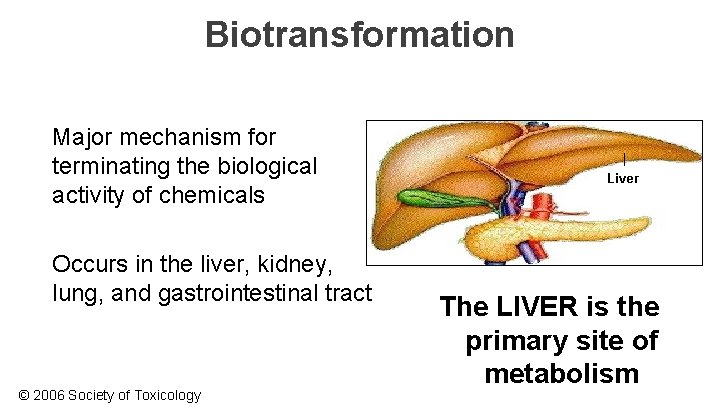 Biotransformation

Major mechanism for terminating the biological activity of chemicals

Occurs in the liver, kidney, lung, and gastrointestinal tract

Liver

The LIVER is the primary site of metabolism

© 2006 Society of Toxicology